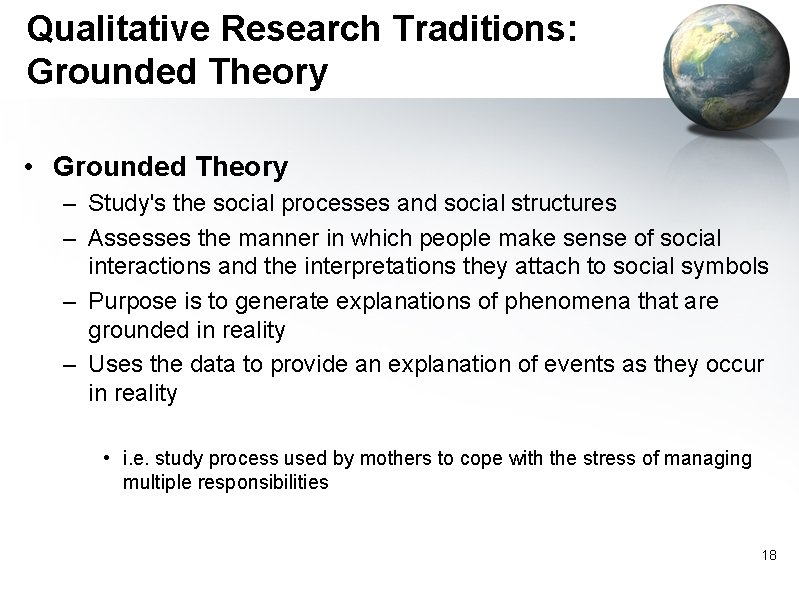 Qualitative Research Traditions: Grounded Theory

• Grounded Theory
– Study's the social processes and social structures
– Assesses the manner in which people make sense of social interactions and the interpretations they attach to social symbols
– Purpose is to generate explanations of phenomena that are grounded in reality
– Uses the data to provide an explanation of events as they occur in reality

• i.e. study process used by mothers to cope with the stress of managing multiple responsibilities

18